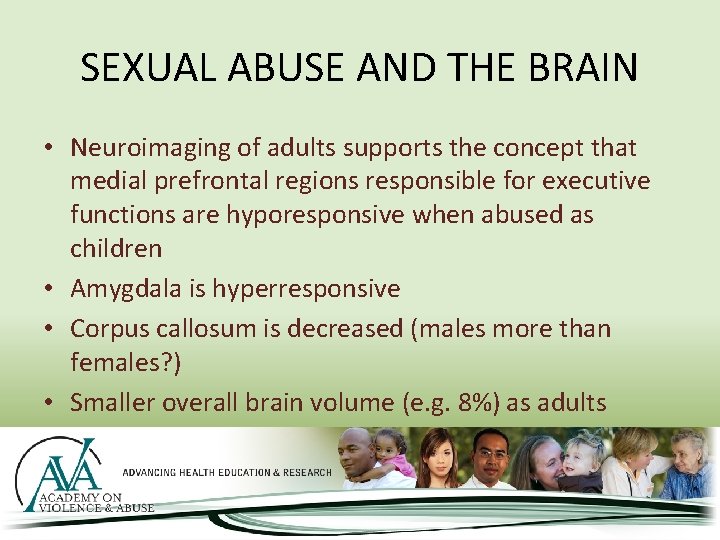 SEXUAL ABUSE AND THE BRAIN

• Neuroimaging of adults supports the concept that medial prefrontal regions responsible for executive functions are hyporesponsive when abused as children
• Amygdala is hyperresponsive
• Corpus callosum is decreased (males more than females?)
• Smaller overall brain volume (e.g. 8%) as adults

AVA
ACADEMY ON VIOLENCE & ABUSE
ADVANCING HEALTH EDUCATION & RESEARCH